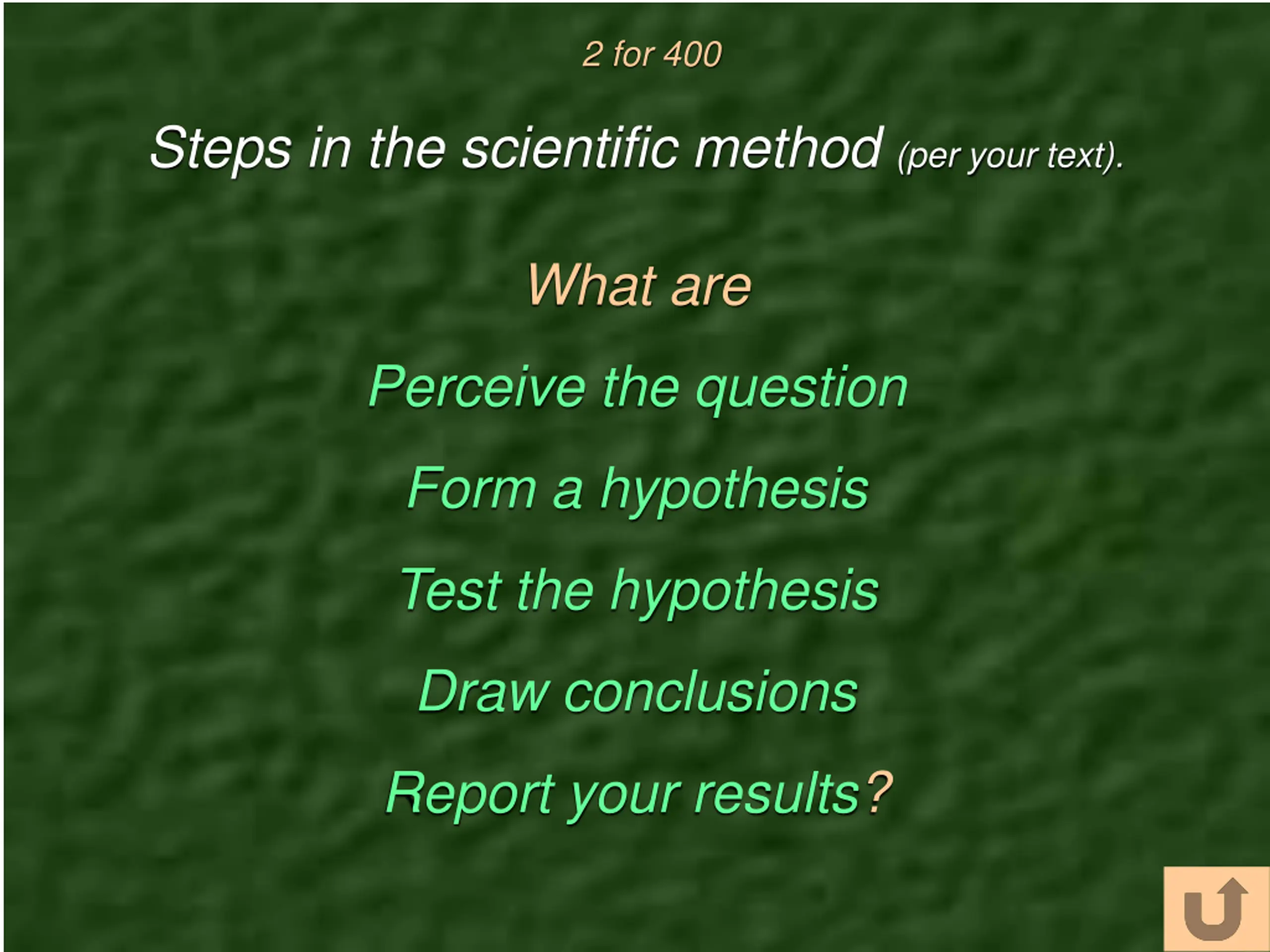 2 for 400

Steps in the scientific method (per your text).

What are

Perceive the question

Form a hypothesis

Test the hypothesis

Draw conclusions

Report your results?